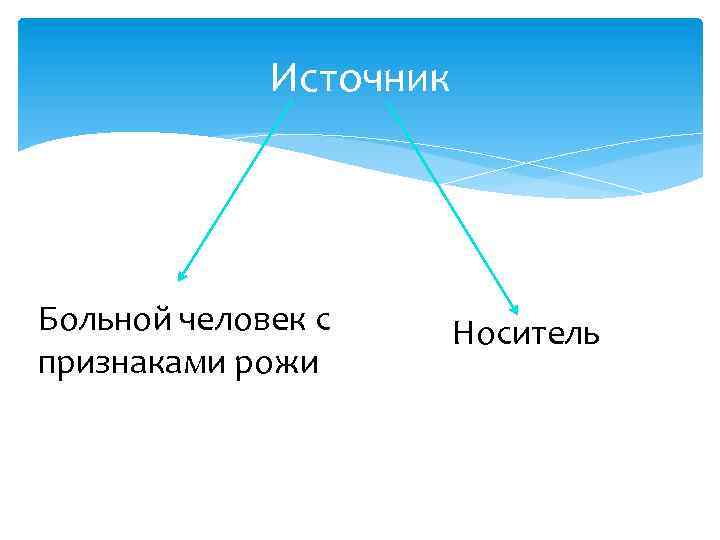 Источник

Больной человек с признаками рожи

Носитель